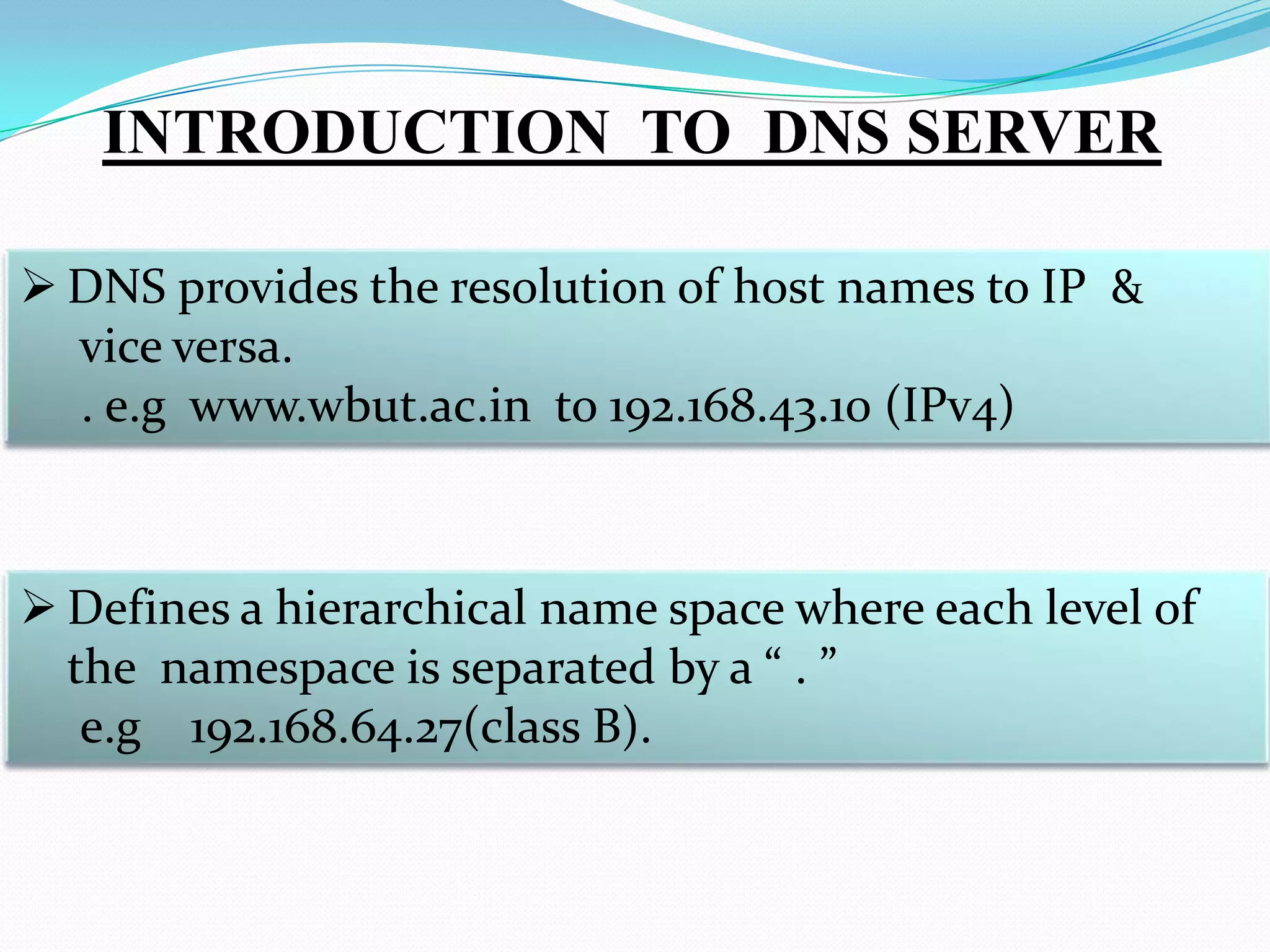 INTRODUCTION TO DNS SERVER

➢ DNS provides the resolution of host names to IP & vice versa.
. e.g www.wbut.ac.in to 192.168.43.10 (IPv4)

➢ Defines a hierarchical name space where each level of the namespace is separated by a “ . ”
e.g 192.168.64.27(class B).